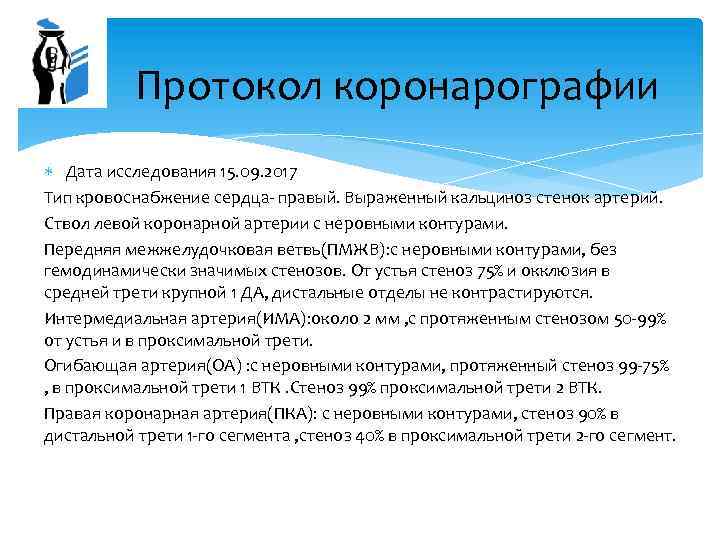 Протокол коронарографии

Дата исследования 15.09.2017

Тип кровоснабжение сердца- правый. Выраженный кальциноз стенок артерий.

Ствол левой коронарной артерии с неровными контурами.

Передняя межжелудочковая ветвь(ПМЖВ):с неровными контурами, без гемодинамически значимых стенозов. От устья стеноз 75% и окклюзия в средней трети крупной 1 ДА, дистальные отделы не контрастируются.

Интермедиальная артерия(ИМА):около 2 мм ,с протяженным стенозом 50-99% от устья и в проксимальной трети.

Огибающая артерия(ОА) :с неровными контурами, протяженный стеноз 99-75% , в проксимальной трети 1 ВТК .Стеноз 99% проксимальной трети 2 ВТК.

Правая коронарная артерия(ПКА): с неровными контурами, стеноз 90% в дистальной трети 1-го сегмента ,стеноз 40% в проксимальной трети 2-го сегмент.